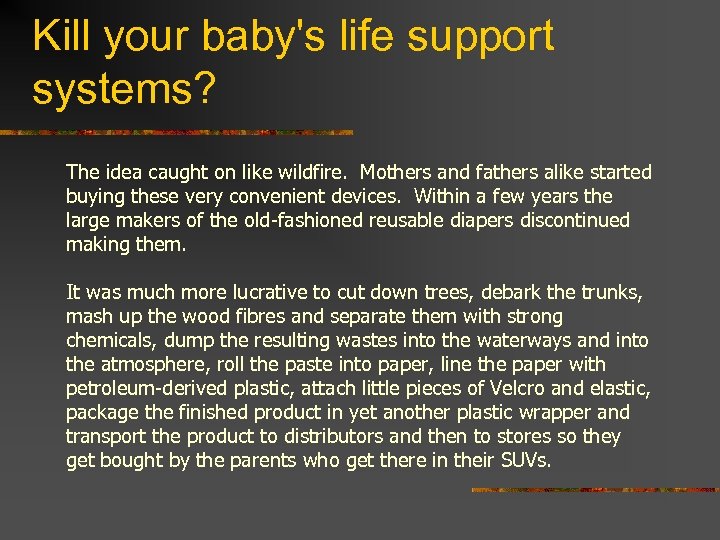 Kill your baby's life support systems?

The idea caught on like wildfire. Mothers and fathers alike started buying these very convenient devices. Within a few years the large makers of the old-fashioned reusable diapers discontinued making them.

It was much more lucrative to cut down trees, debark the trunks, mash up the wood fibres and separate them with strong chemicals, dump the resulting wastes into the waterways and into the atmosphere, roll the paste into paper, line the paper with petroleum-derived plastic, attach little pieces of Velcro and elastic, package the finished product in yet another plastic wrapper and transport the product to distributors and then to stores so they get bought by the parents who get there in their SUVs.